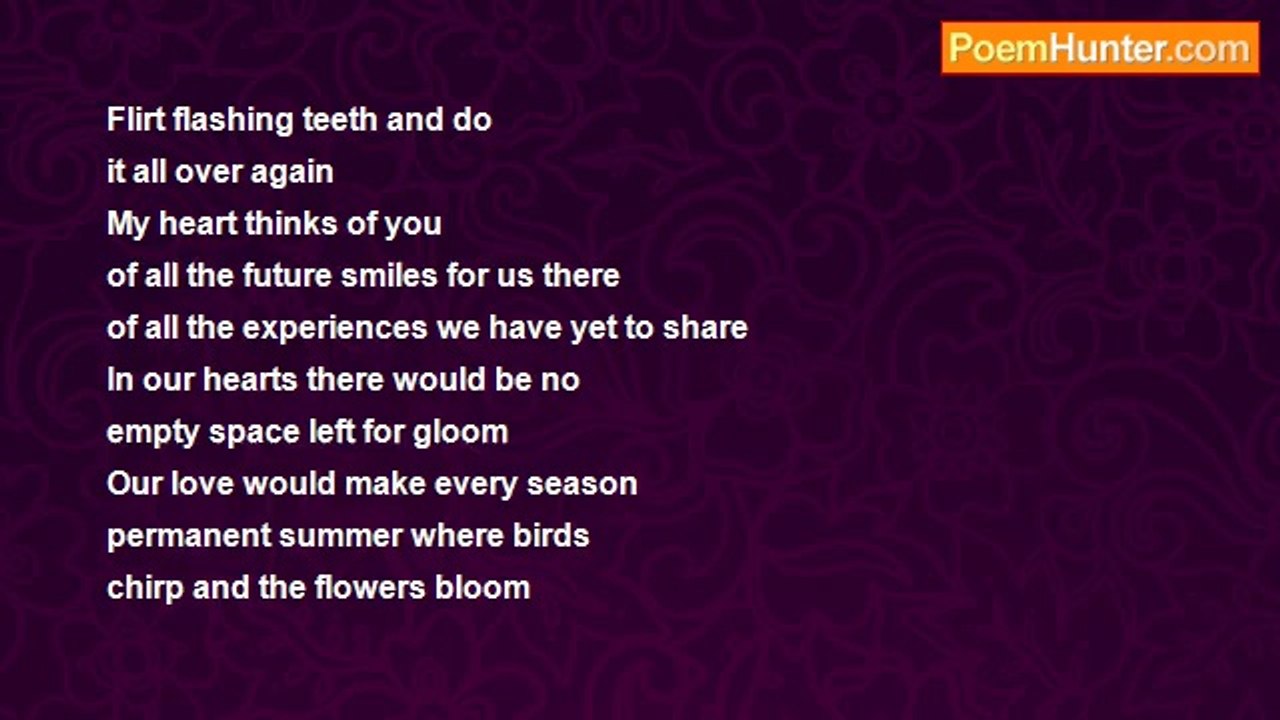 PoemHunter.com

Flirt flashing teeth and do
it all over again
My heart thinks of you
of all the future smiles for us there
of all the experiences we have yet to share
In our hearts there would be no
empty space left for gloom
Our love would make every season
permanent summer where birds
chirp and the flowers bloom